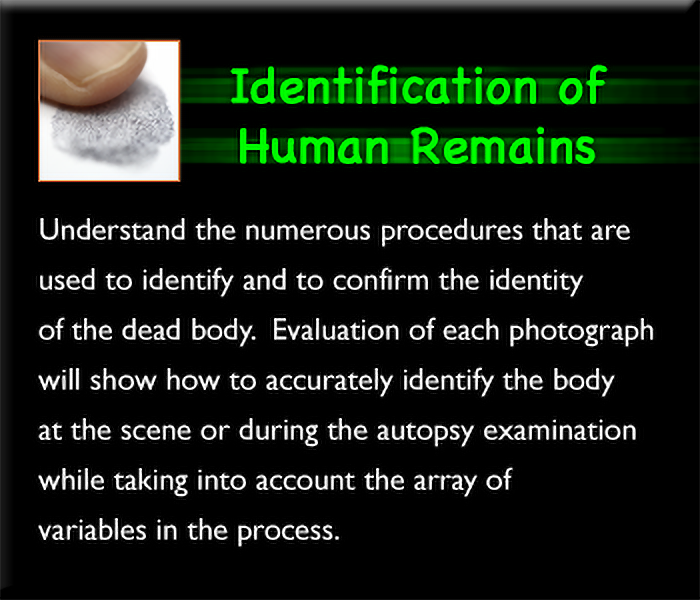 Identification of Human Remains

Understand the numerous procedures that are used to identify and to confirm the identity of the dead body.  Evaluation of each photograph will show how to accurately identify the body at the scene or during the autopsy examination while taking into account the array of variables in the process.